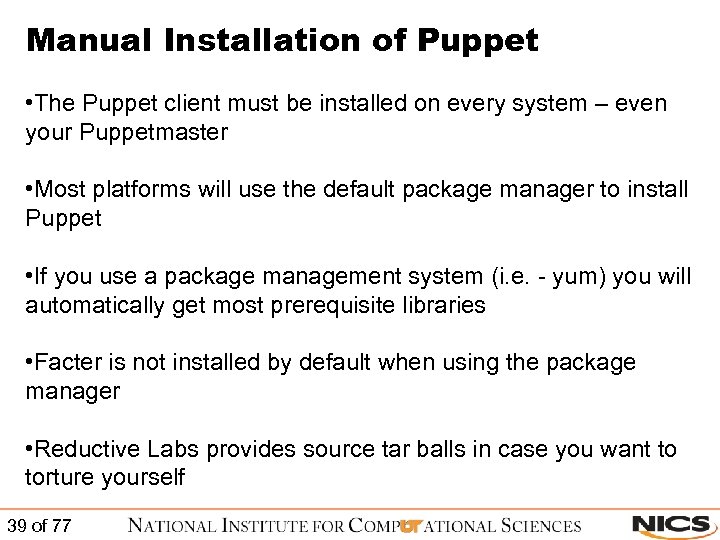 Manual Installation of Puppet

•The Puppet client must be installed on every system – even your Puppetmaster

•Most platforms will use the default package manager to install Puppet

•If you use a package management system (i.e. - yum) you will automatically get most prerequisite libraries

•Facter is not installed by default when using the package manager

•Reductive Labs provides source tar balls in case you want to torture yourself

39 of 77

NATIONAL INSTITUTE FOR COMPUTATIONAL SCIENCES

NICS